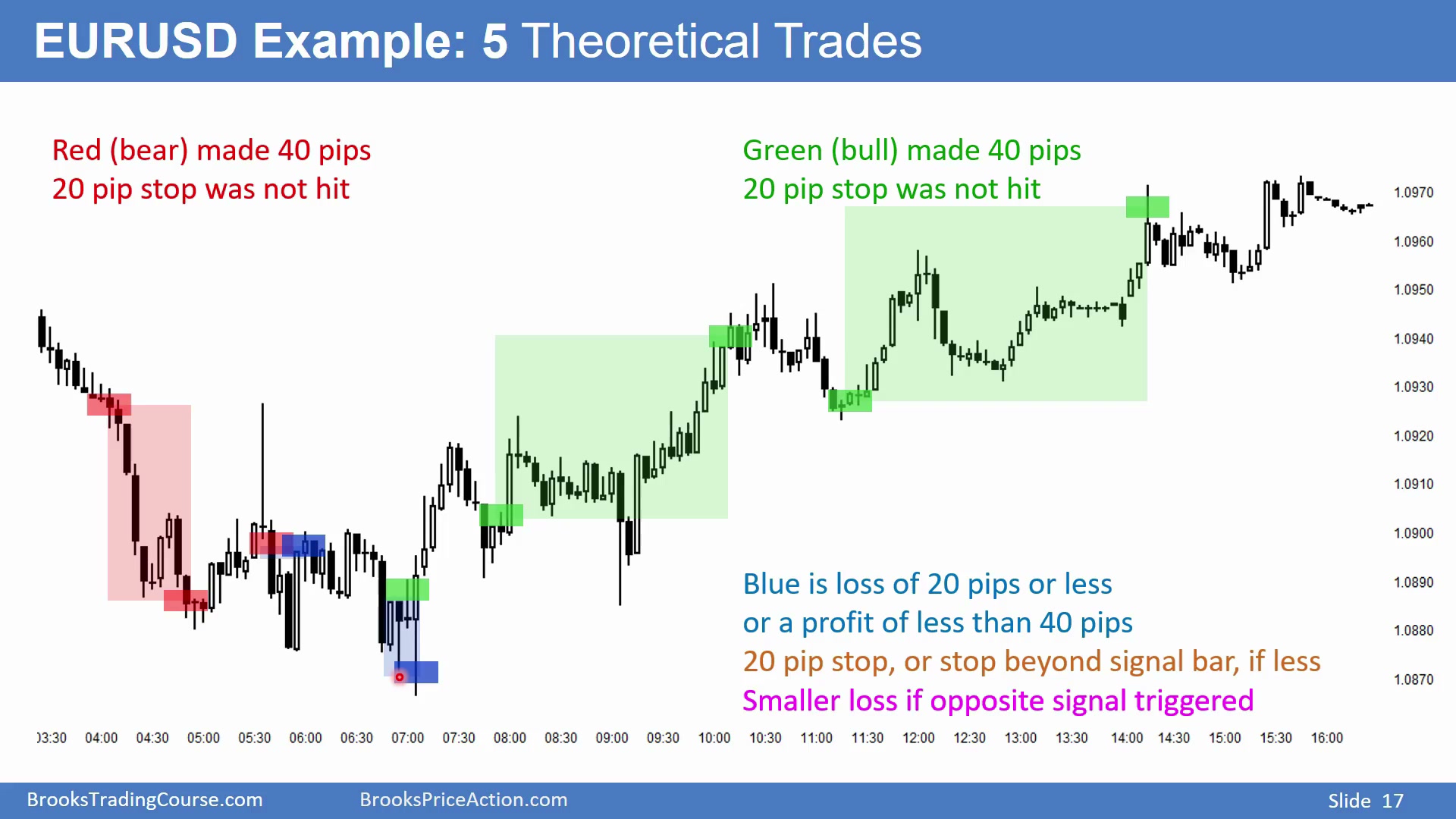 EURUSD Example: 5 Theoretical Trades

Red (bear) made 40 pips
20 pip stop was not hit

Green (bull) made 40 pips
20 pip stop was not hit

1.0970
1.0960
1.0950
1.0940
1.0930
1.0920
1.0910
1.0900
1.0890
1.0880
1.0870

Blue is loss of 20 pips or less
or a profit of less than 40 pips
20 pip stop, or stop beyond signal bar, if less
Smaller loss if opposite signal triggered

03:30 04:00 04:30 05:00 05:30 06:00 06:30 07:00 07:30 08:00 08:30 09:00 09:30 10:00 10:30 11:00 11:30 12:00 12:30 13:00 13:30 14:00 14:30 15:00 15:30 16:00

BrooksTradingCourse.com
BrooksPriceAction.com
Slide 17